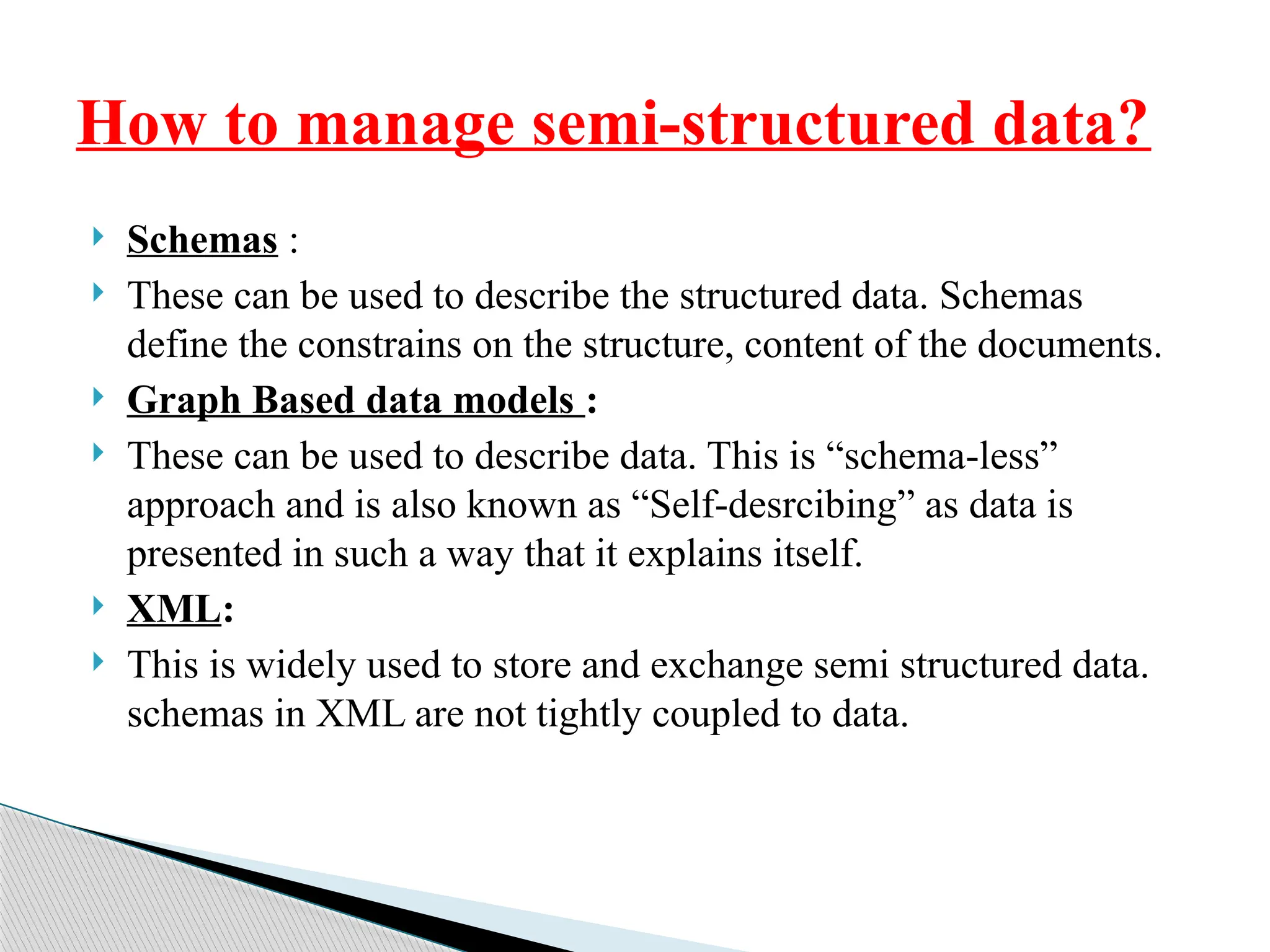 How to manage semi-structured data?

Schemas :

These can be used to describe the structured data. Schemas define the constrains on the structure, content of the documents.

Graph Based data models :

These can be used to describe data. This is “schema-less” approach and is also known as “Self-desrcibing” as data is presented in such a way that it explains itself.

XML:

This is widely used to store and exchange semi structured data. schemas in XML are not tightly coupled to data.